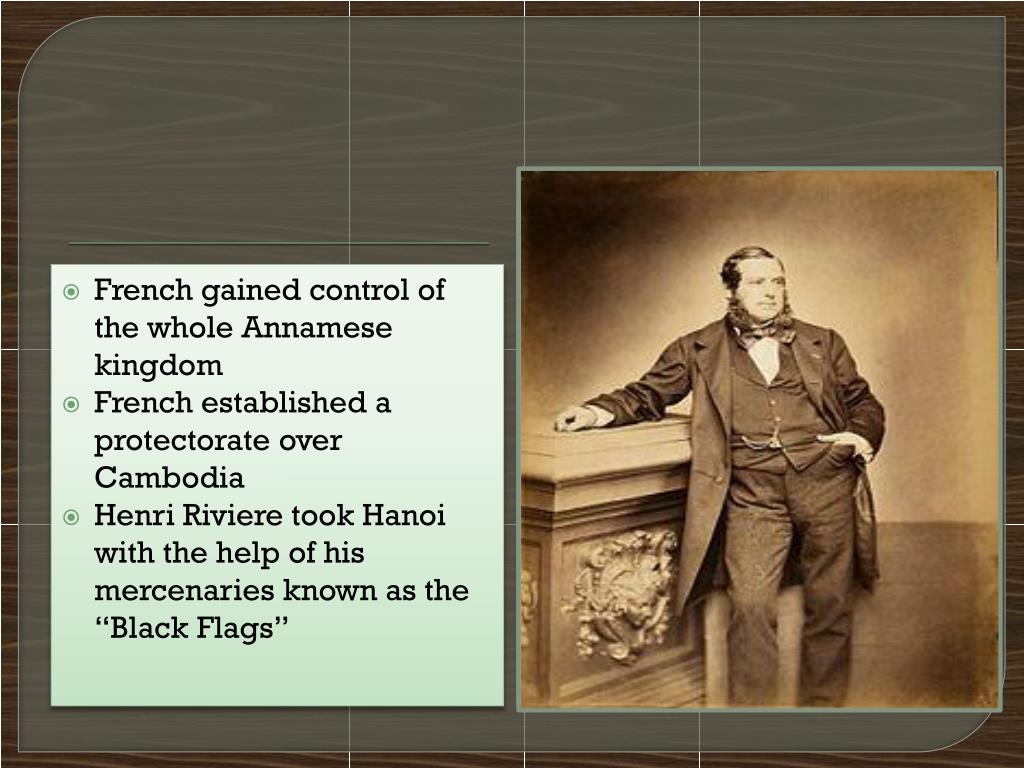 French gained control of the whole Annamese kingdom

French established a protectorate over Cambodia

Henri Riviere took Hanoi with the help of his mercenaries known as the “Black Flags”